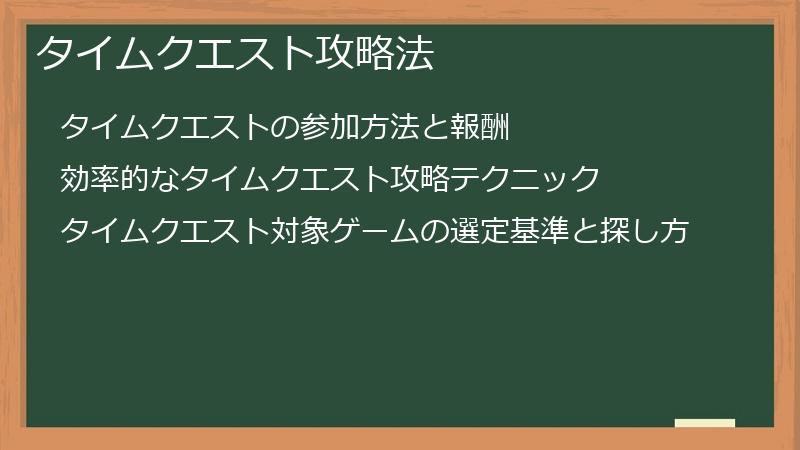 タイムクエスト攻略法

タイムクエストの参加方法と報酬

効率的なタイムクエスト攻略テクニック

タイムクエスト対象ゲームの選定基準と探し方